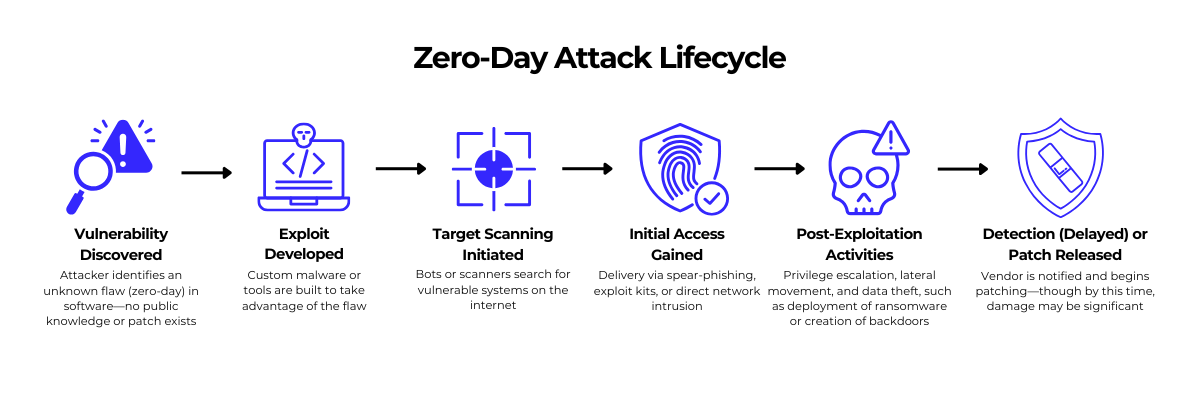 Zero-Day Attack Lifecycle

Vulnerability Discovered
Attacker identifies an unknown flaw (zero-day) in software—no public knowledge or patch exists

Exploit Developed
Custom malware or tools are built to take advantage of the flaw

Target Scanning Initiated
Bots or scanners search for vulnerable systems on the internet

Initial Access Gained
Delivery via spear-phishing, exploit kits, or direct network intrusion

Post-Exploitation Activities
Privilege escalation, lateral movement, and data theft, such as deployment of ransomware or creation of backdoors

Detection (Delayed) or Patch Released
Vendor is notified and begins patching—though by this time, damage may be significant